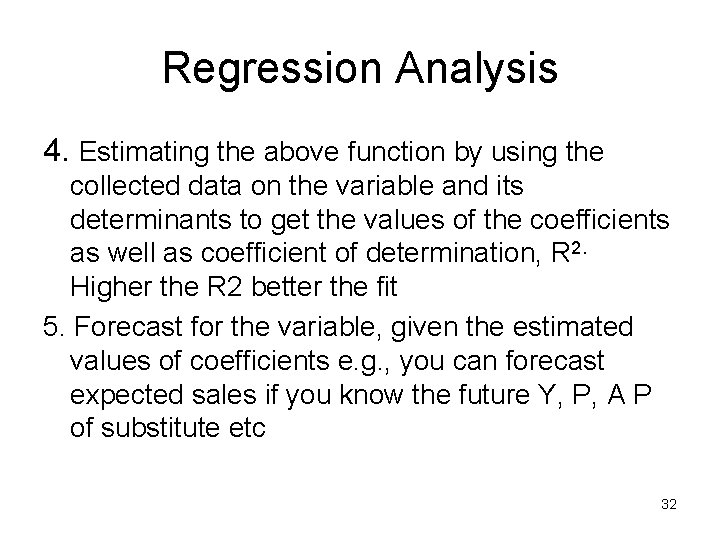 Regression Analysis

4. Estimating the above function by using the collected data on the variable and its determinants to get the values of the coefficients as well as coefficient of determination, $R^{2.}$ Higher the R2 better the fit

5. Forecast for the variable, given the estimated values of coefficients e.g., you can forecast expected sales if you know the future Y, P, A P of substitute etc

32